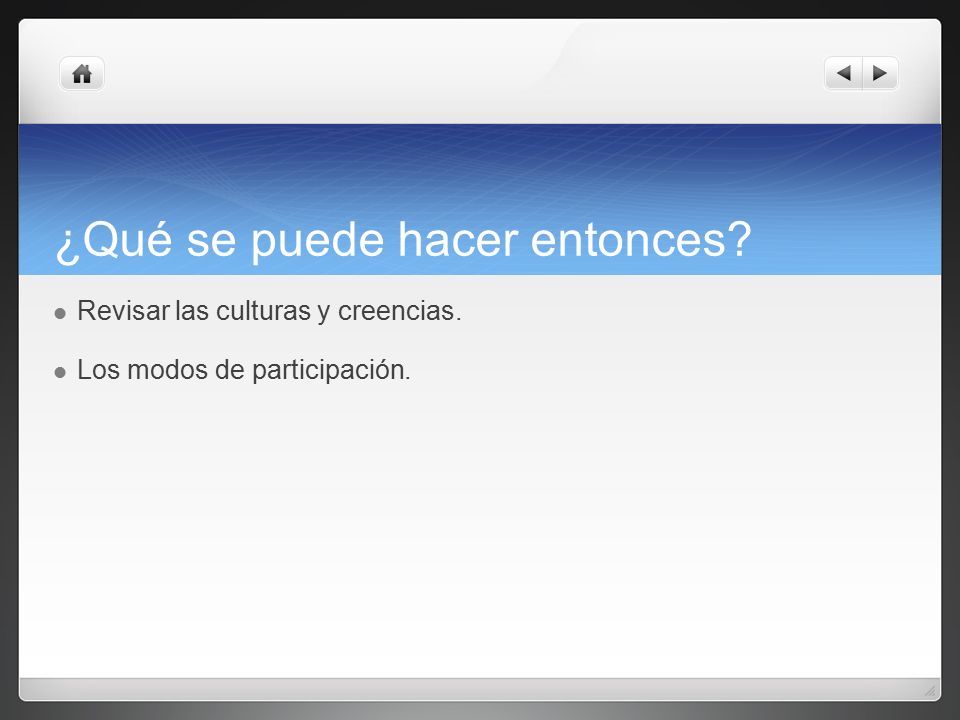 ¿Qué se puede hacer entonces?

Revisar las culturas y creencias.

Los modos de participación.